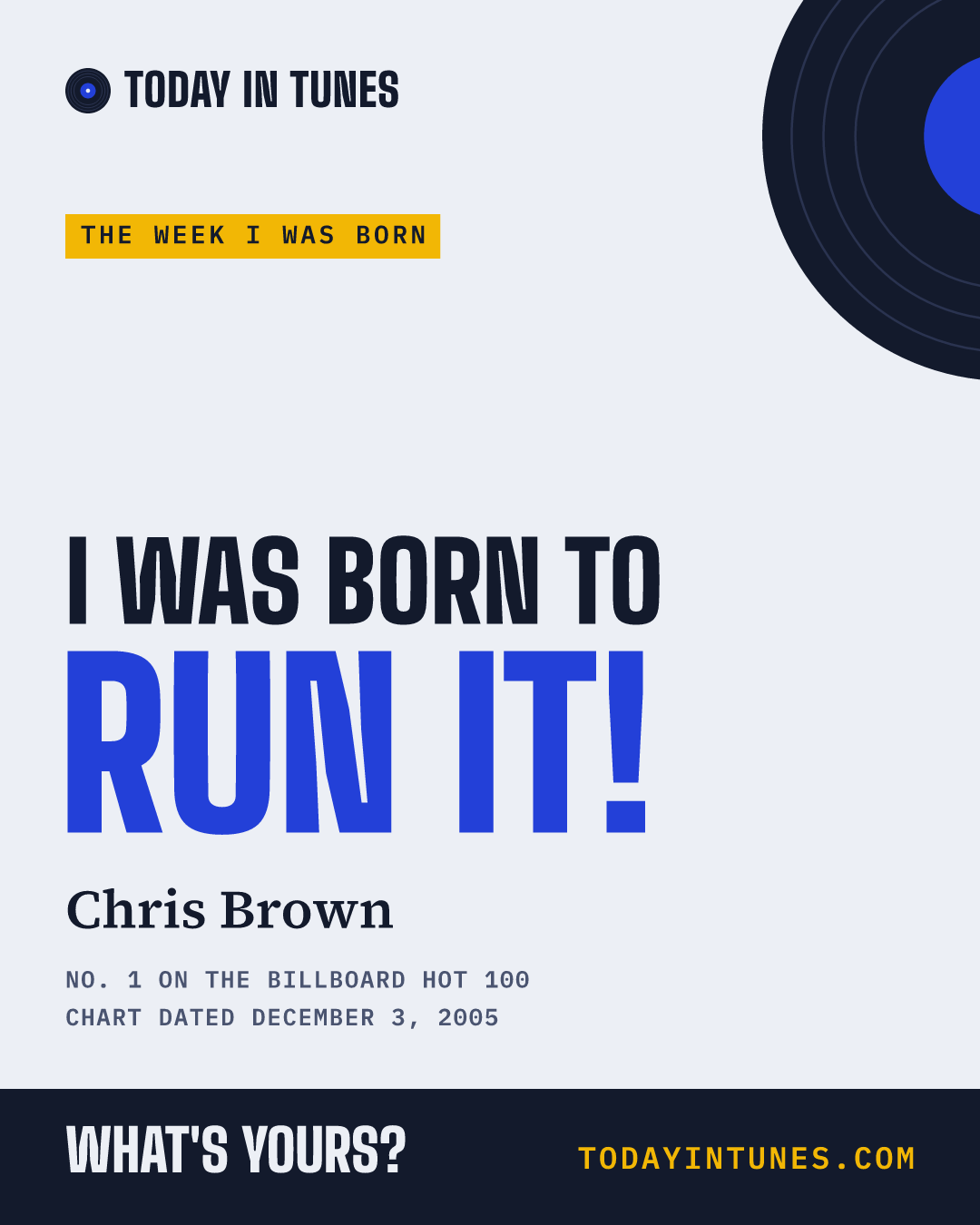 TODAY IN TUNES

THE WEEK I WAS BORN

I WAS BORN TO

RUN IT!

Chris Brown

NO. 1 ON THE BILLBOARD HOT 100
CHART DATED DECEMBER 3, 2005

WHAT'S YOURS?

TODAYINTUNES.COM